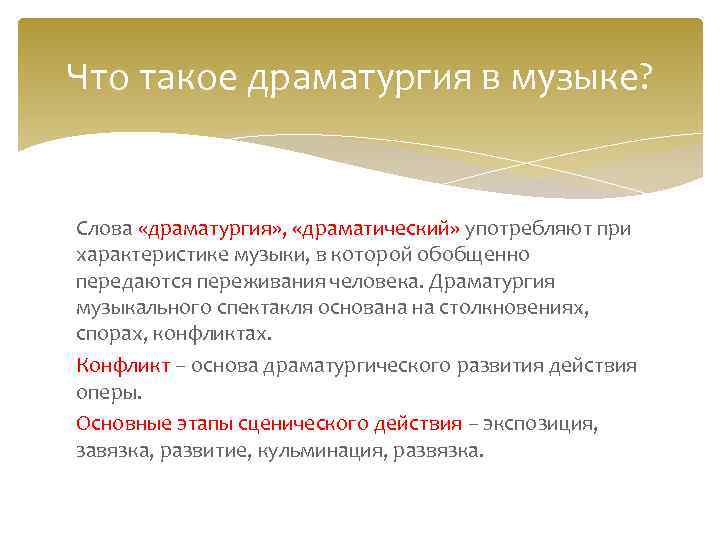 Что такое драматургия в музыке?

Слова «драматургия», «драматический» употребляют при характеристике музыки, в которой обобщенно передаются переживания человека. Драматургия музыкального спектакля основана на столкновениях, спорах, конфликтах.

Конфликт – основа драматургического развития действия оперы.

Основные этапы сценического действия – экспозиция, завязка, развитие, кульминация, развязка.